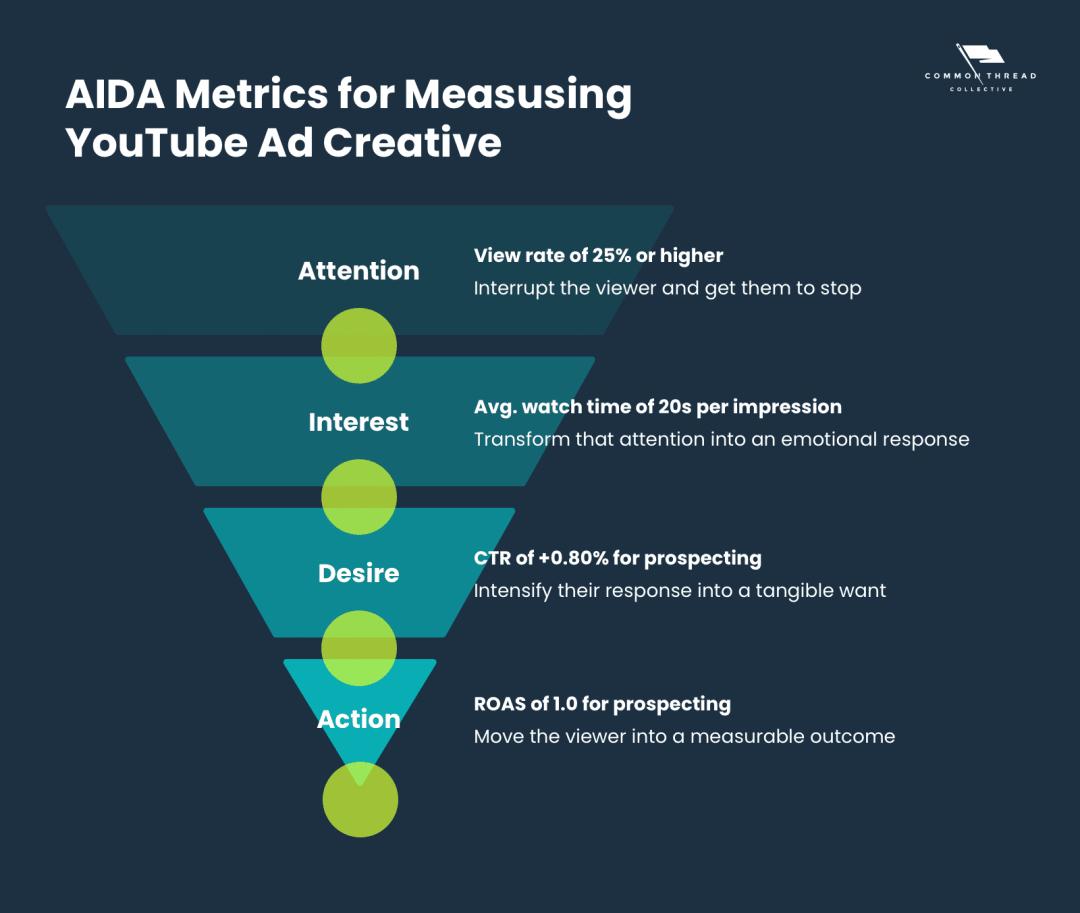 AIDA Metrics for Measusing YouTube Ad Creative

COMMON THREAD
COLLECTIVE

Attention

View rate of 25% or higher
Interrupt the viewer and get them to stop

Interest

Avg. watch time of 20s per impression
Transform that attention into an emotional response

Desire

CTR of +0.80% for prospecting
Intensify their response into a tangible want

Action

ROAS of 1.0 for prospecting
Move the viewer into a measurable outcome